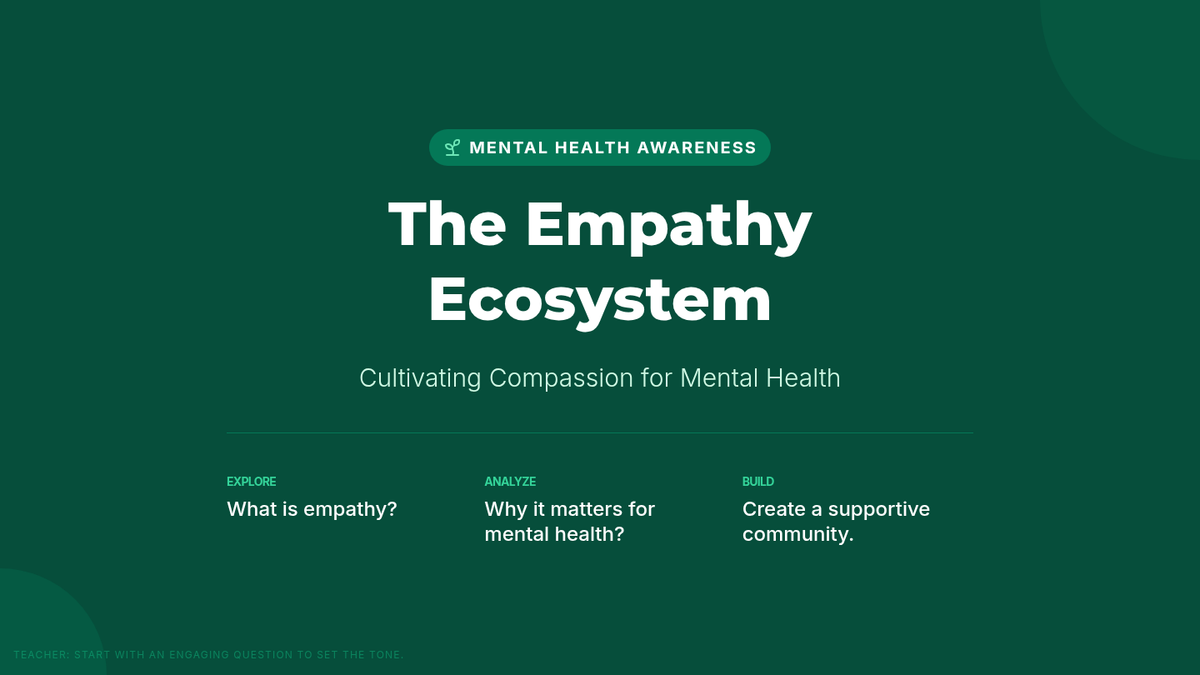 MENTAL HEALTH AWARENESS

The Empathy Ecosystem

Cultivating Compassion for Mental Health

EXPLORE
What is empathy?

ANALYZE
Why it matters for mental health?

BUILD
Create a supportive community.

TEACHER: START WITH AN ENGAGING QUESTION TO SET THE TONE.